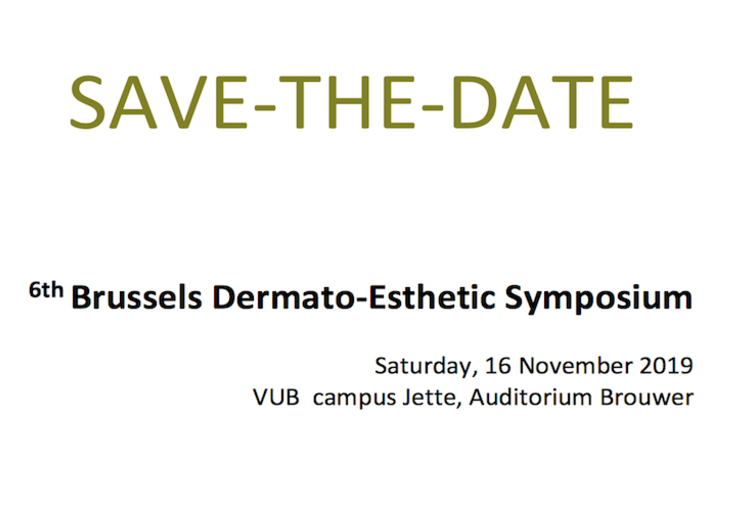 SAVE-THE-DATE

6th Brussels Dermato-Esthetic Symposium

Saturday, 16 November 2019
VUB campus Jette, Auditorium Brouwer